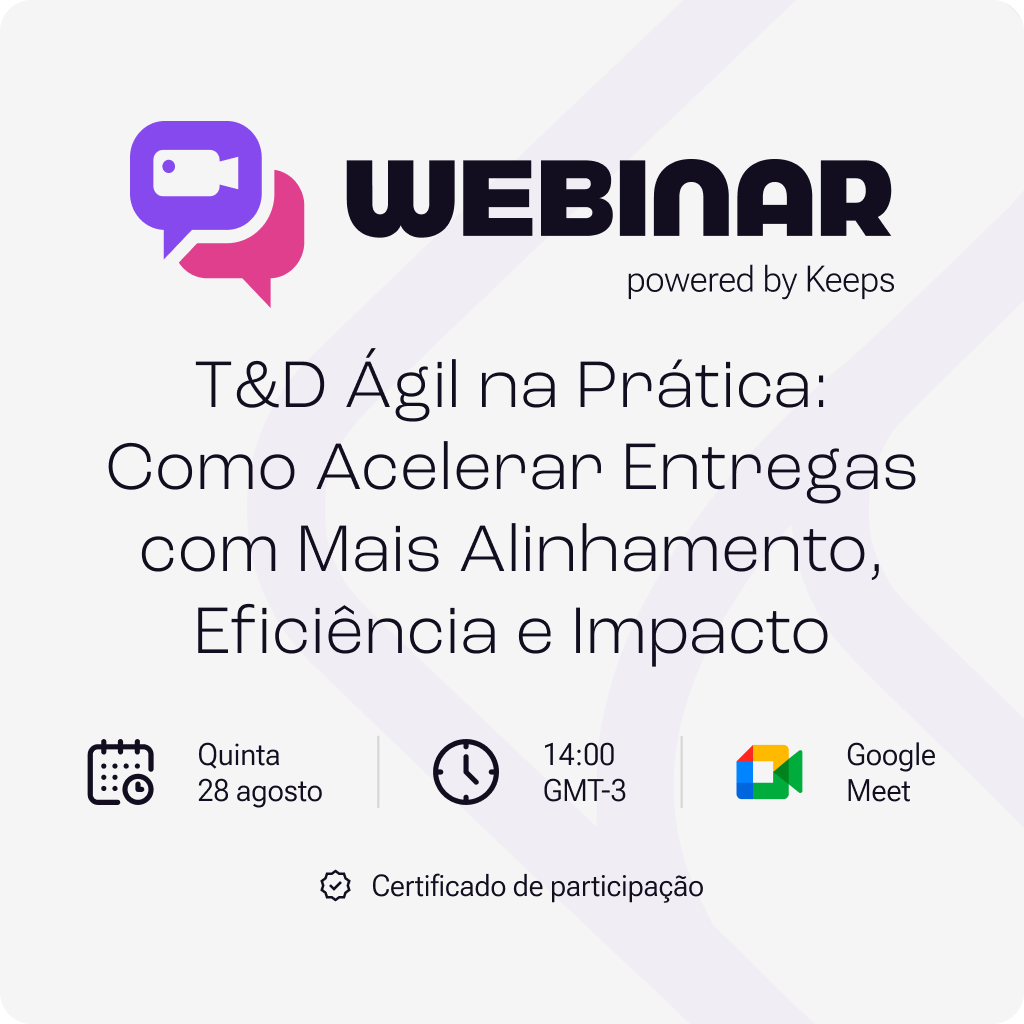 WEBINAR
powered by Keeps

T&D Ágil na Prática: Como Acelerar Entregas com Mais Alinhamento, Eficiência e Impacto

Quinta
28 agosto

14:00
GMT-3

Google
Meet

Certificado de participação